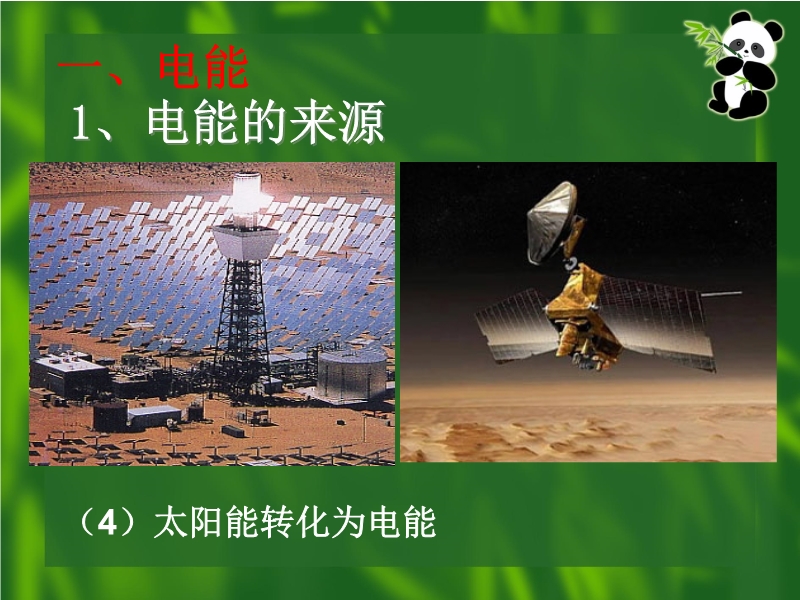 一、电能
1、电能的来源

（4）太阳能转化为电能